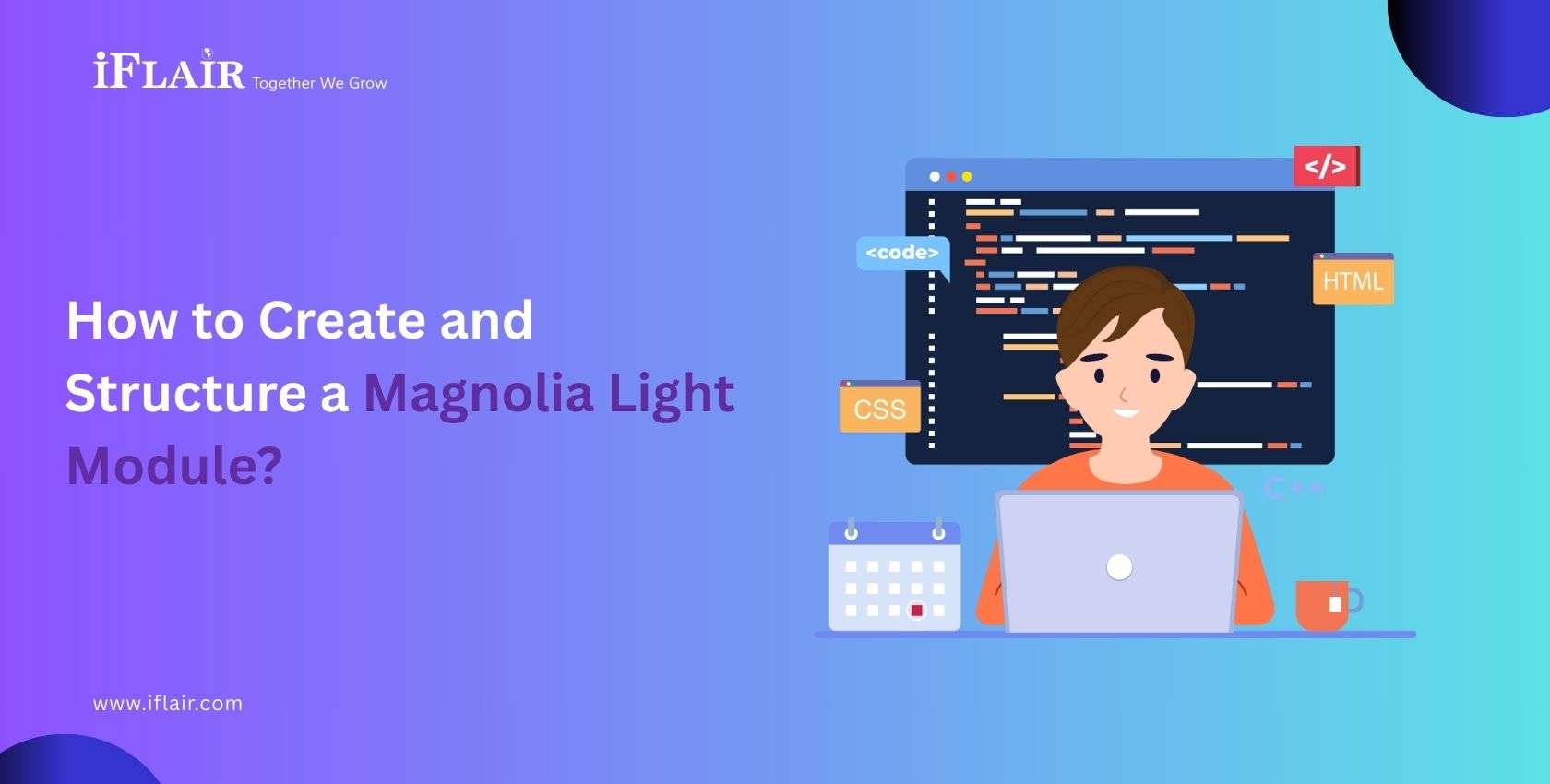 iFLAIR Together We Grow

How to Create and Structure a Magnolia Light Module?

</>

<code>

HTML

CSS

C++

www.iflair.com